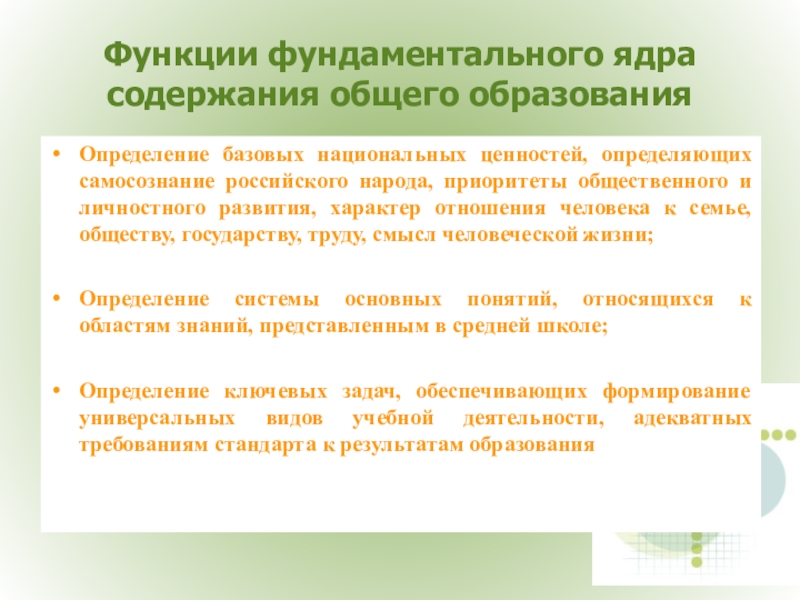 Функции фундаментального ядра содержания общего образования

• Определение базовых национальных ценностей, определяющих самосознание российского народа, приоритеты общественного и личностного развития, характер отношения человека к семье, обществу, государству, труду, смысл человеческой жизни;

• Определение системы основных понятий, относящихся к областям знаний, представленным в средней школе;

• Определение ключевых задач, обеспечивающих формирование универсальных видов учебной деятельности, адекватных требованиям стандарта к результатам образования